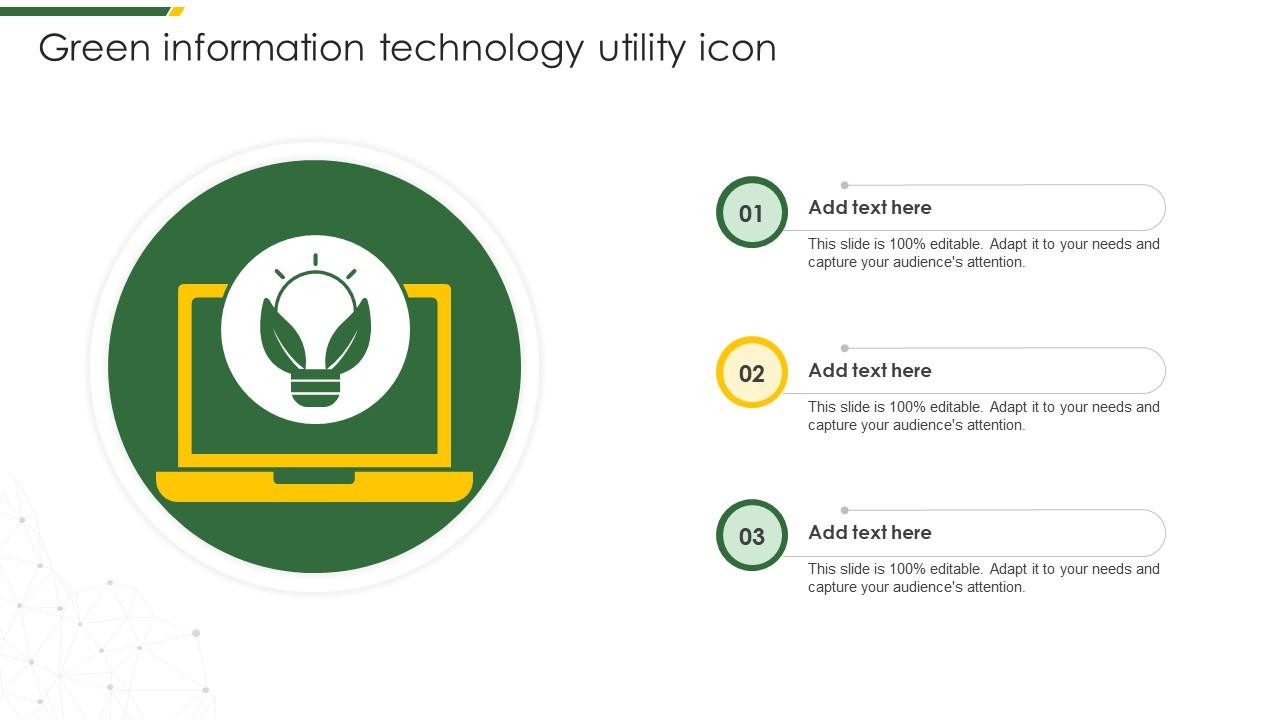 Green information technology utility icon

01

Add text here

This slide is 100% editable. Adapt it to your needs and capture your audience's attention.

02

Add text here

This slide is 100% editable. Adapt it to your needs and capture your audience's attention.

03

Add text here

This slide is 100% editable. Adapt it to your needs and capture your audience's attention.